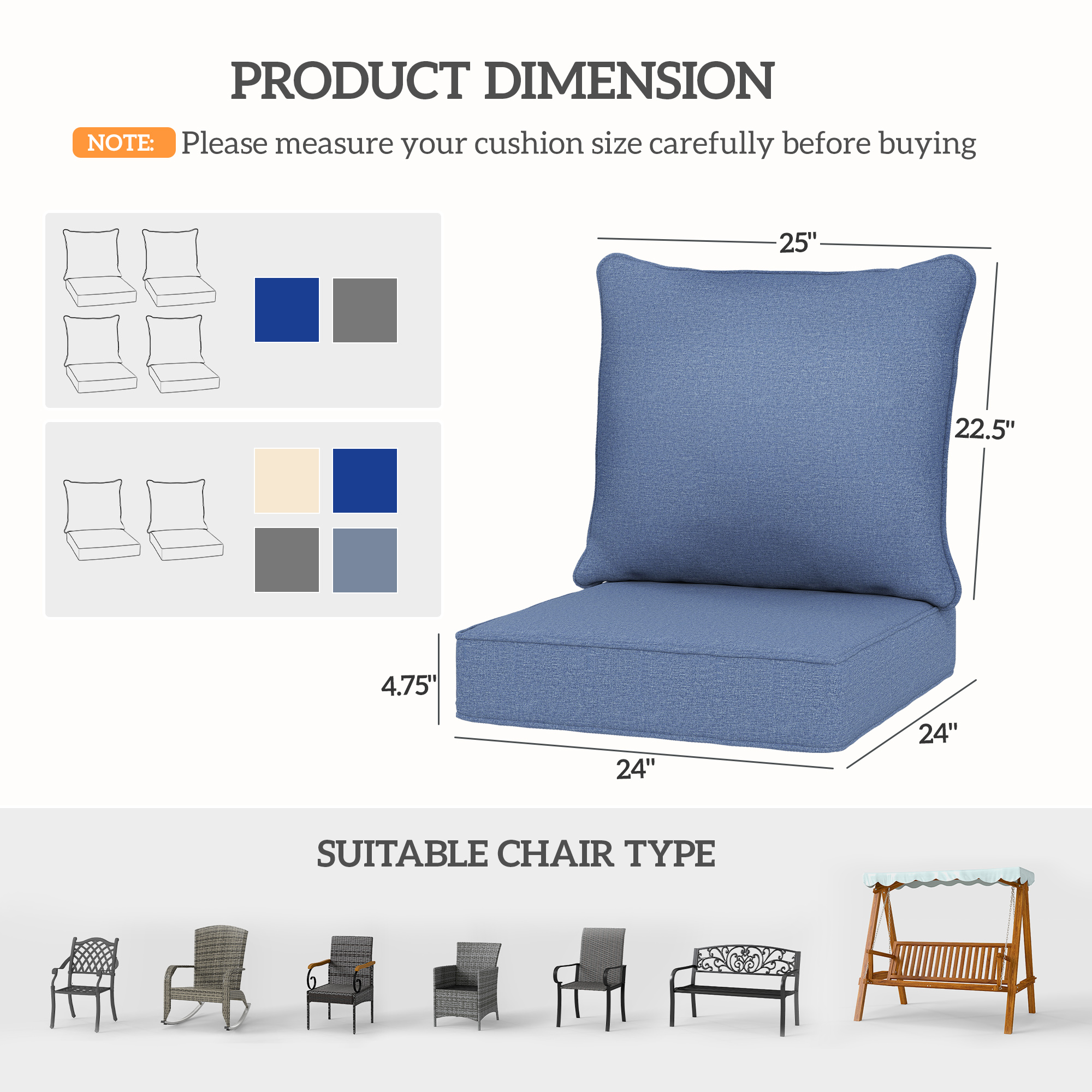 PRODUCT DIMENSION

NOTE: Please measure your cushion size carefully before buying

25"

22.5"

4.75"

24"

24"

SUITABLE CHAIR TYPE